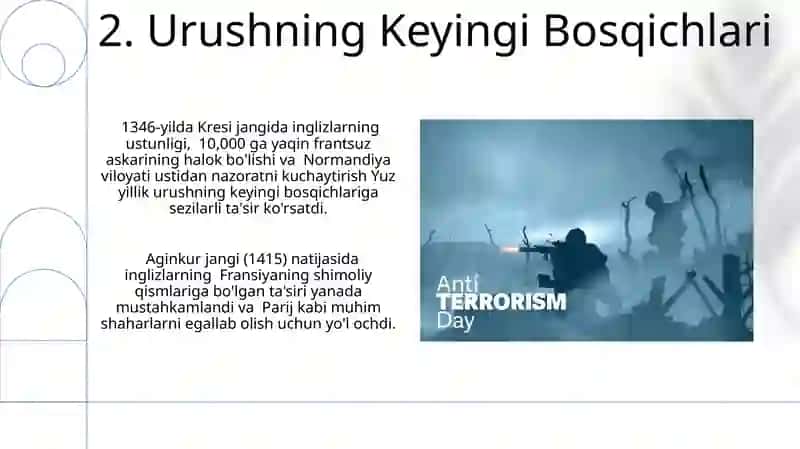 2. Urushning Keyingi Bosqichlari

1346-yilda Kresi jangida inglizlarning ustunligi, 10,000 ga yaqin frantsuz askarining halok bo'lishi va Normandiya viloyati ustidan nazoratni kuchaytirish Yuz yillik urushning keyingi bosqichlariga sezilarli ta'sir ko'rsatdi.

Aginkur jangi (1415) natijasida inglizlarning Fransiyaning shimoliy qismlariga bo'lgan ta'siri yanada mustahkamlandi va Parij kabi muhim shaharlarni egallab olish uchun yo'l ochdi.

Anti
TERRORISM
Day